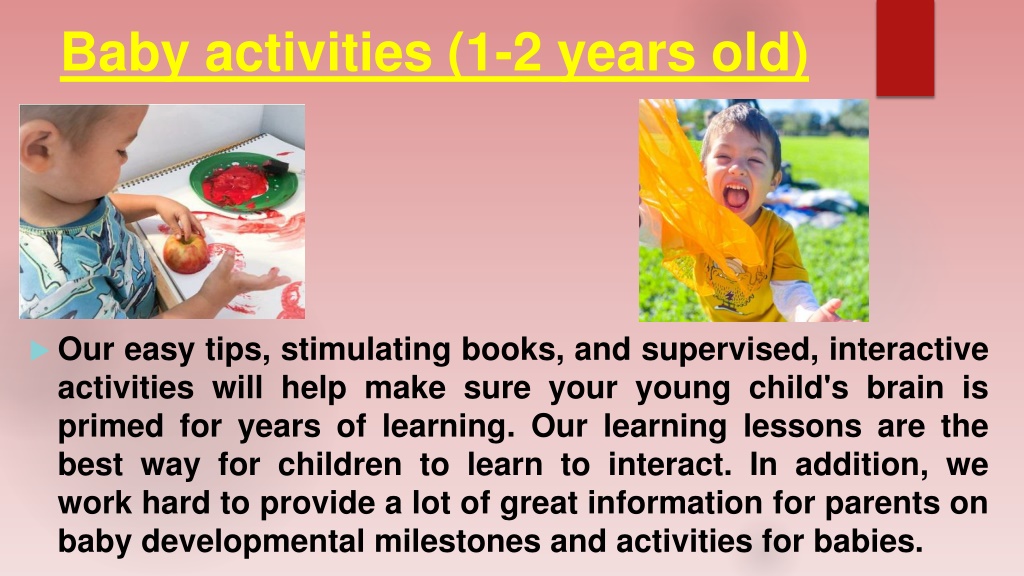 Baby activities (1-2 years old)

Our easy tips, stimulating books, and supervised, interactive activities will help make sure your young child's brain is primed for years of learning. Our learning lessons are the best way for children to learn to interact. In addition, we work hard to provide a lot of great information for parents on baby developmental milestones and activities for babies.